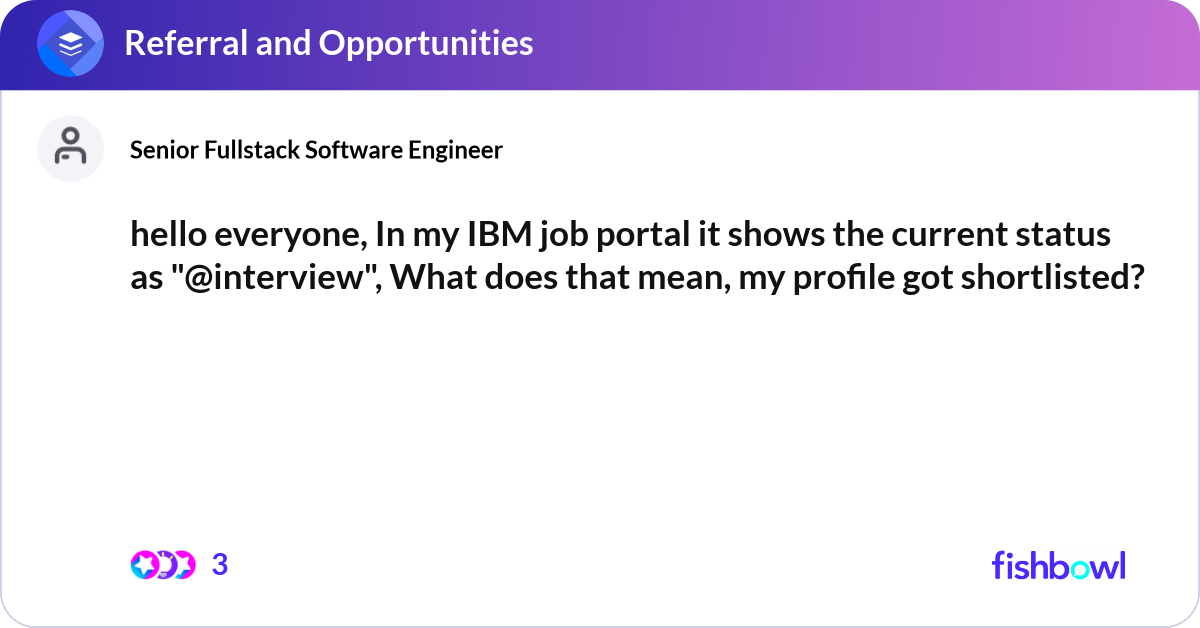 Referral and Opportunities

Senior Fullstack Software Engineer

hello everyone, In my IBM job portal it shows the current status as "@interview", What does that mean, my profile got shortlisted?

3

fishbowl